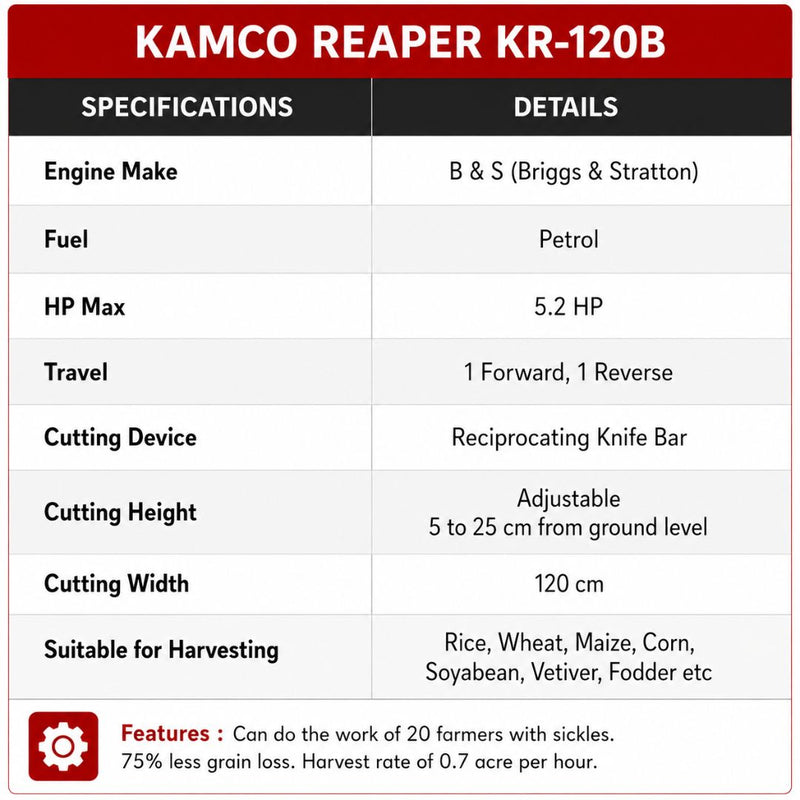 KAMCO REAPER KR-120B

| SPECIFICATIONS | DETAILS |
|---|---|
| Engine Make | B & S (Briggs & Stratton) |
| Fuel | Petrol |
| HP Max | 5.2 HP |
| Travel | 1 Forward, 1 Reverse |
| Cutting Device | Reciprocating Knife Bar |
| Cutting Height | Adjustable 5 to 25 cm from ground level |
| Cutting Width | 120 cm |
| Suitable for Harvesting | Rice, Wheat, Maize, Corn, Soyabean, Vetiver, Fodder etc |

Features : Can do the work of 20 farmers with sickles. 75% less grain loss. Harvest rate of 0.7 acre per hour.